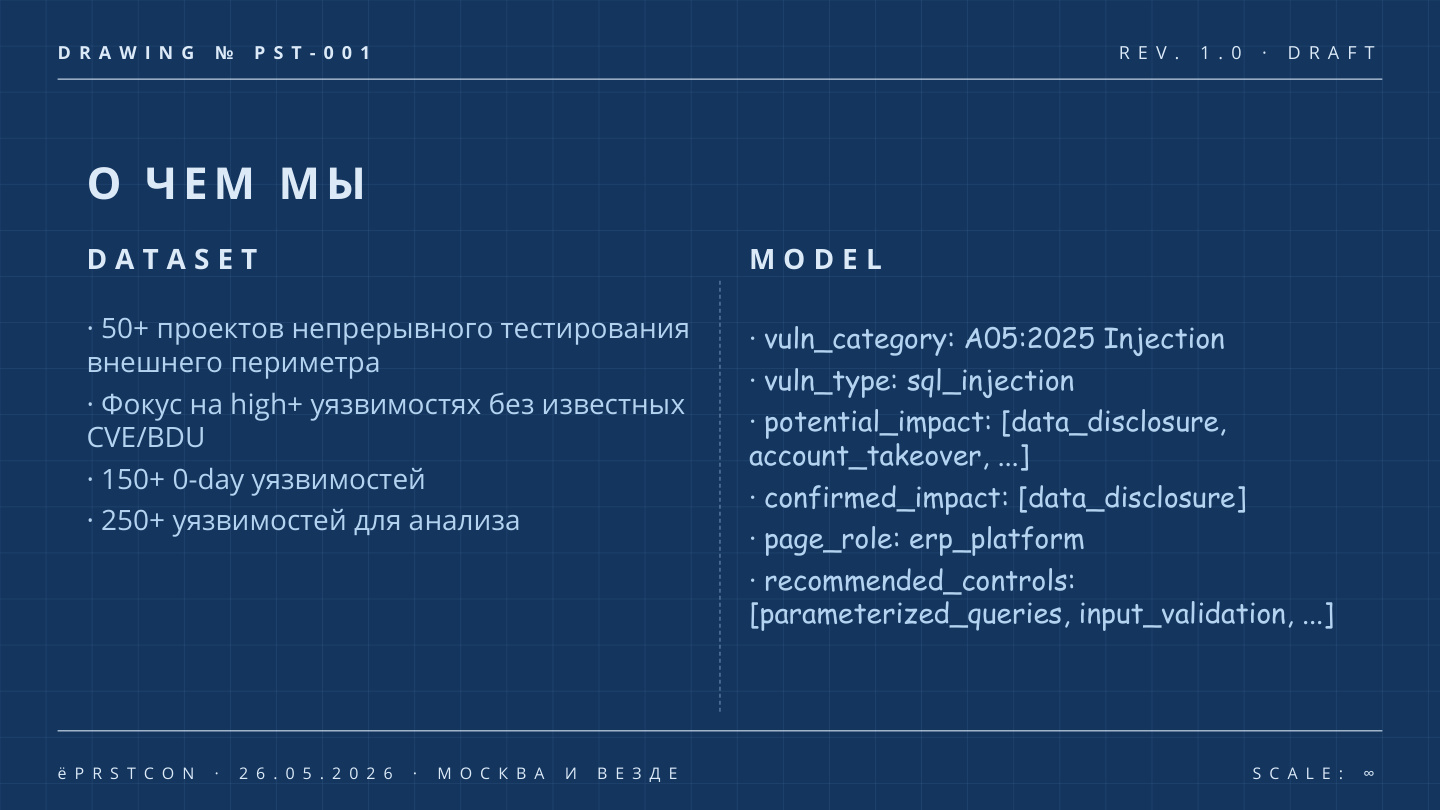 DRAWING № PST-001

REV. 1.0 · DRAFT

О ЧЕМ МЫ

DATASET

· 50+ проектов непрерывного тестирования внешнего периметра

· Фокус на high+ уязвимостях без известных CVE/BDU

· 150+ 0-day уязвимостей

· 250+ уязвимостей для анализа

MODEL

· vuln_category: A05:2025 Injection

· vuln_type: sql_injection

· potential_impact: [data_disclosure, account_takeover, ...]

· confirmed_impact: [data_disclosure]

· page_role: erp_platform

· recommended_controls: [parameterized_queries, input_validation, ...]

ёPRSTCON · 26.05.2026 · МОСКВА И ВЕЗДЕ

SCALE: ∞